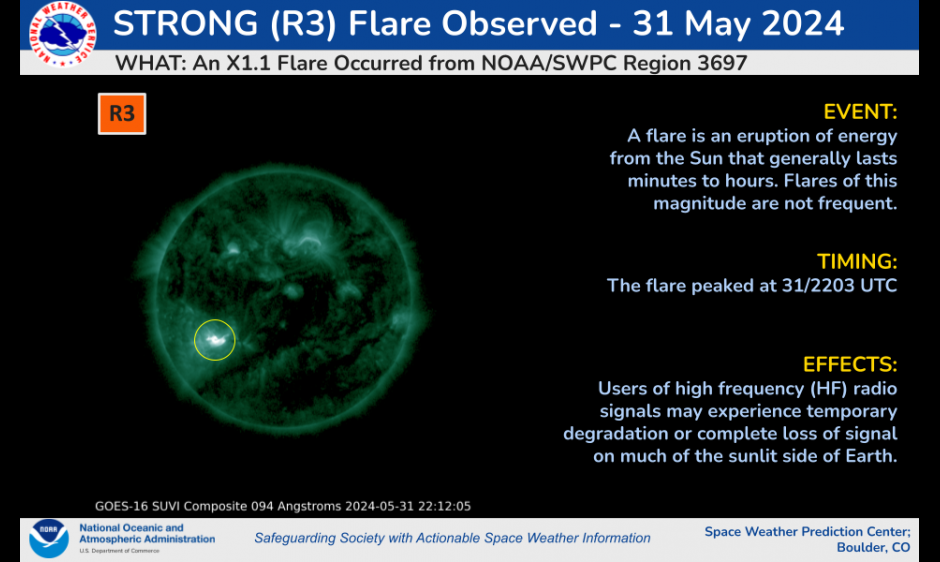 NATIONAL WEATHER SERVICE

STRONG (R3) Flare Observed - 31 May 2024

WHAT: An X1.1 Flare Occurred from NOAA/SWPC Region 3697

R3

EVENT:
A flare is an eruption of energy from the Sun that generally lasts minutes to hours. Flares of this magnitude are not frequent.

TIMING:
The flare peaked at 31/2203 UTC

EFFECTS:
Users of high frequency (HF) radio signals may experience temporary degradation or complete loss of signal on much of the sunlit side of Earth.

GOES-16 SUVI Composite 094 Angstroms 2024-05-31 22:12:05

NOAA

National Oceanic and Atmospheric Administration
U.S. Department of Commerce

Safeguarding Society with Actionable Space Weather Information

Space Weather Prediction Center; Boulder, CO